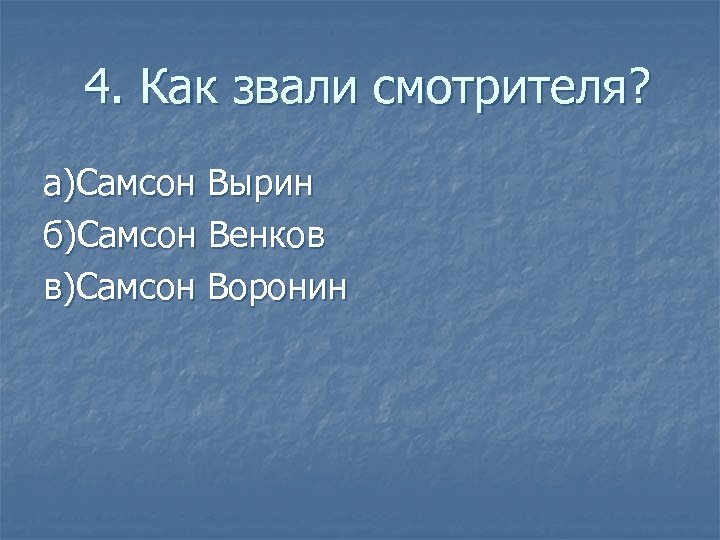 4. Как звали смотрителя?

а)Самсон Вырин
б)Самсон Венков
в)Самсон Воронин